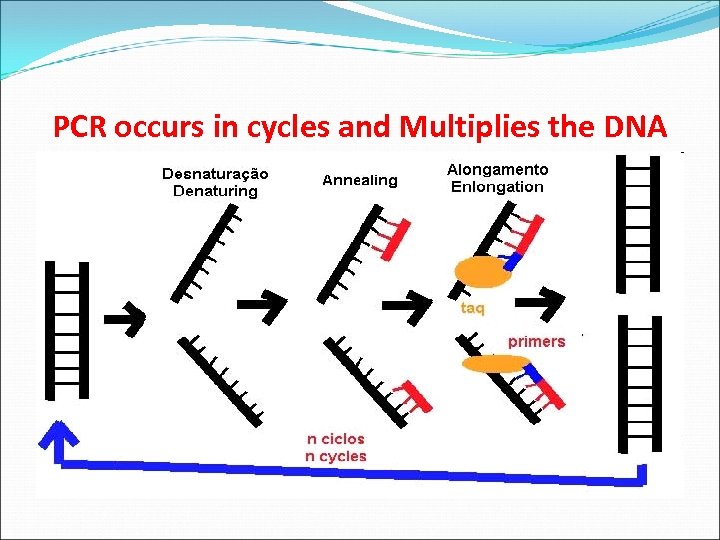 PCR occurs in cycles and Multiplies the DNA

Desnaturação
Denaturing

Annealing

Alongamento
Enlongation

taq

primers

n ciclos
n cycles